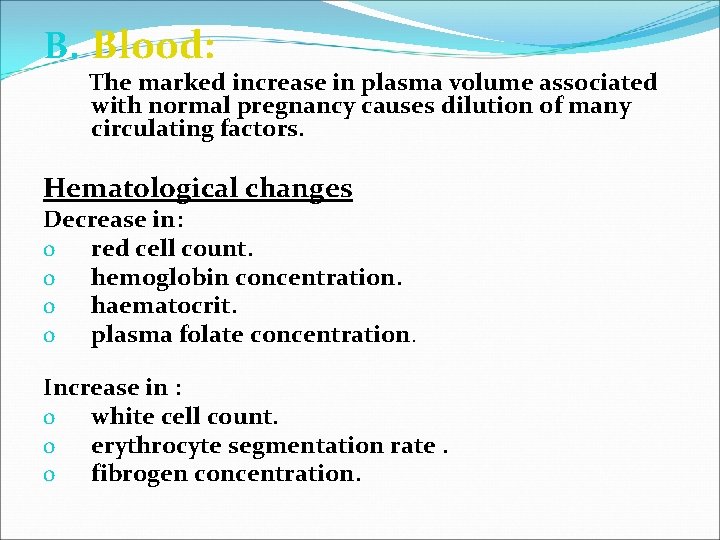 B. Blood:

The marked increase in plasma volume associated with normal pregnancy causes dilution of many circulating factors.

Hematological changes

Decrease in:

o red cell count.
o hemoglobin concentration.
o haematocrit.
o plasma folate concentration.

Increase in :

o white cell count.
o erythrocyte segmentation rate .
o fibrogen concentration.